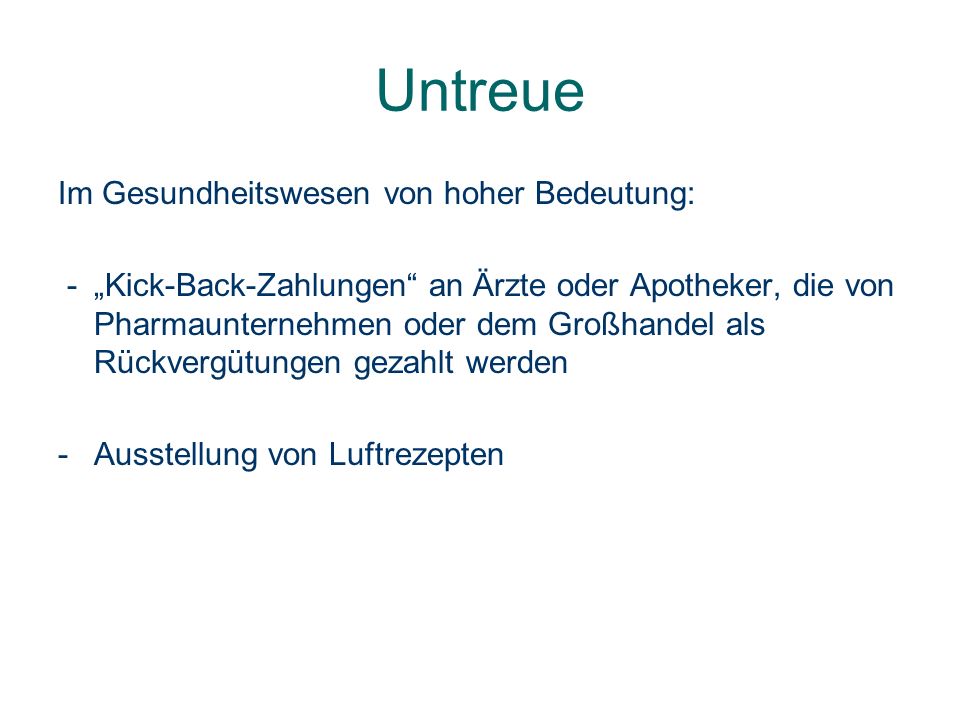 Untreue

Im Gesundheitswesen von hoher Bedeutung:

- „Kick-Back-Zahlungen“ an Ärzte oder Apotheker, die von Pharmaunternehmen oder dem Großhandel als Rückvergütungen gezahlt werden

- Ausstellung von Luftrezepten